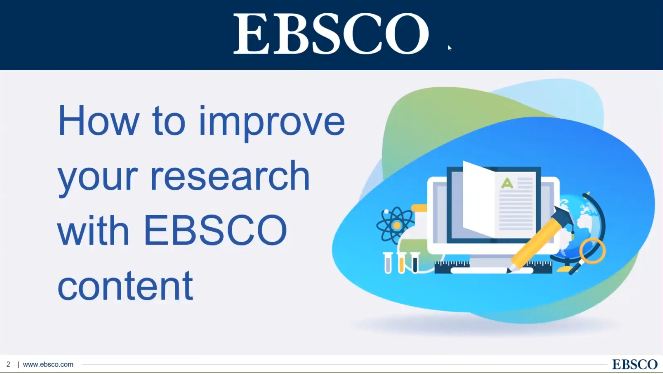 EBSCO

How to improve your research with EBSCO content

A

2 | www.ebsco.com

EBSCO